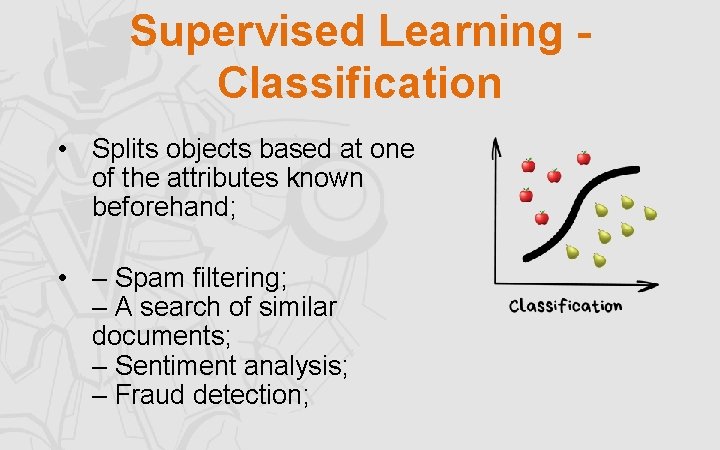 Supervised Learning - Classification

• Splits objects based at one of the attributes known beforehand;

• – Spam filtering;
– A search of similar documents;
– Sentiment analysis;
– Fraud detection;

Classification